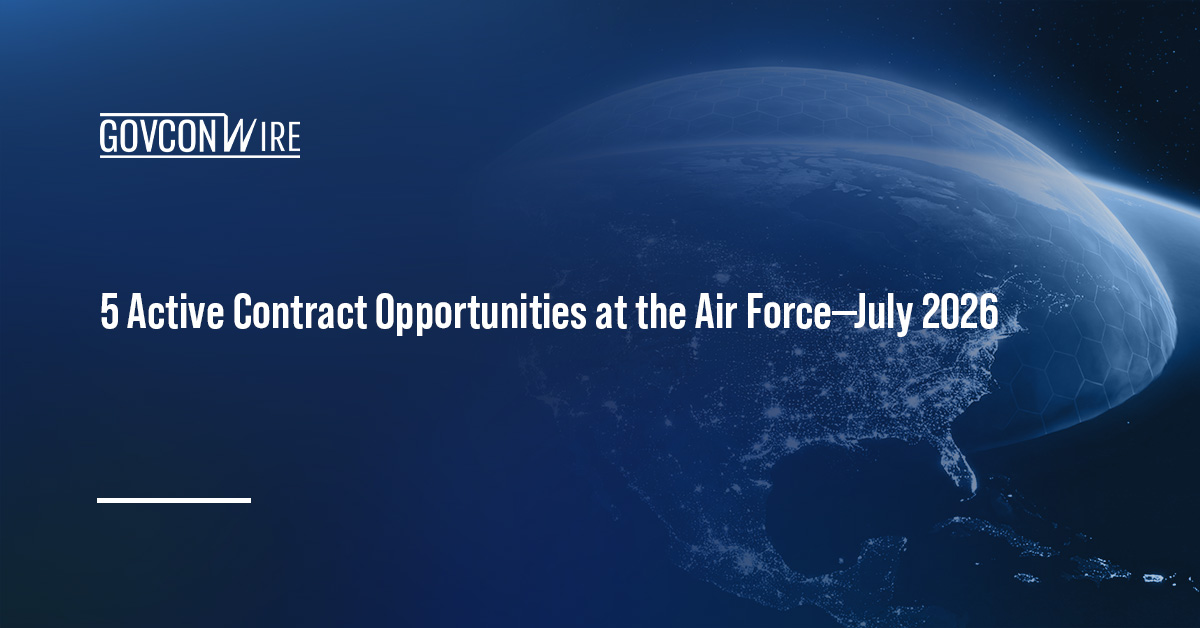 GOVCONWIRE

5 Active Contract Opportunities at the Air Force—July 2026